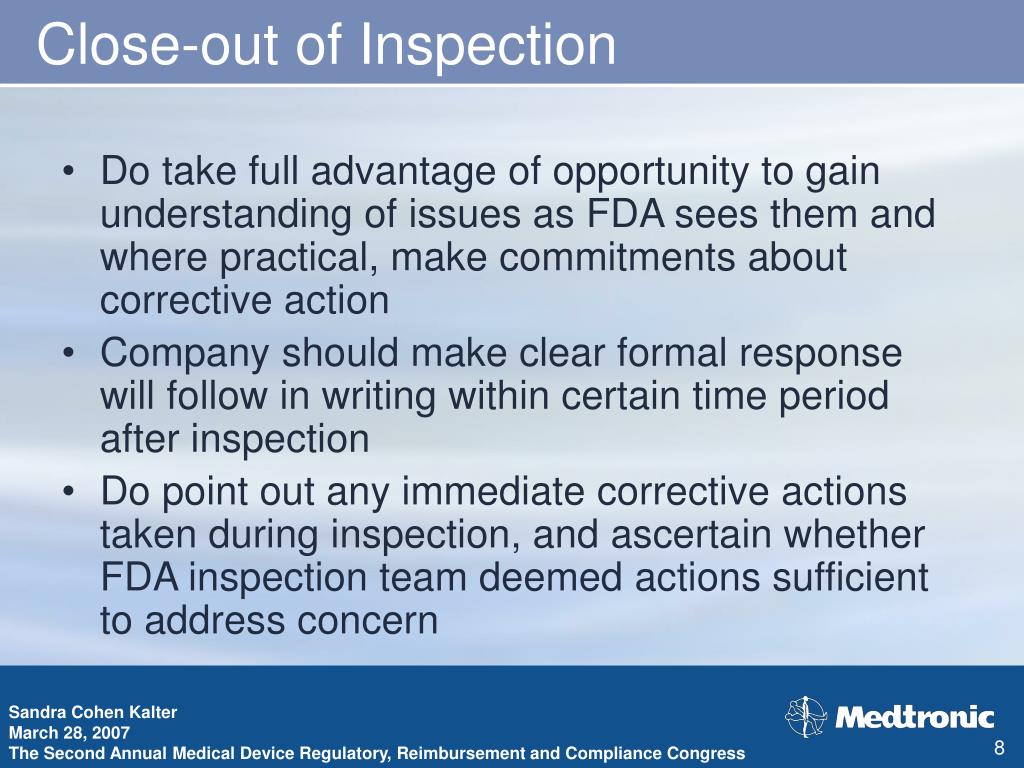 Close-out of Inspection

• Do take full advantage of opportunity to gain understanding of issues as FDA sees them and where practical, make commitments about corrective action
• Company should make clear formal response will follow in writing within certain time period after inspection
• Do point out any immediate corrective actions taken during inspection, and ascertain whether FDA inspection team deemed actions sufficient to address concern

Sandra Cohen Kalter
March 28, 2007
The Second Annual Medical Device Regulatory, Reimbursement and Compliance Congress

Medtronic

8